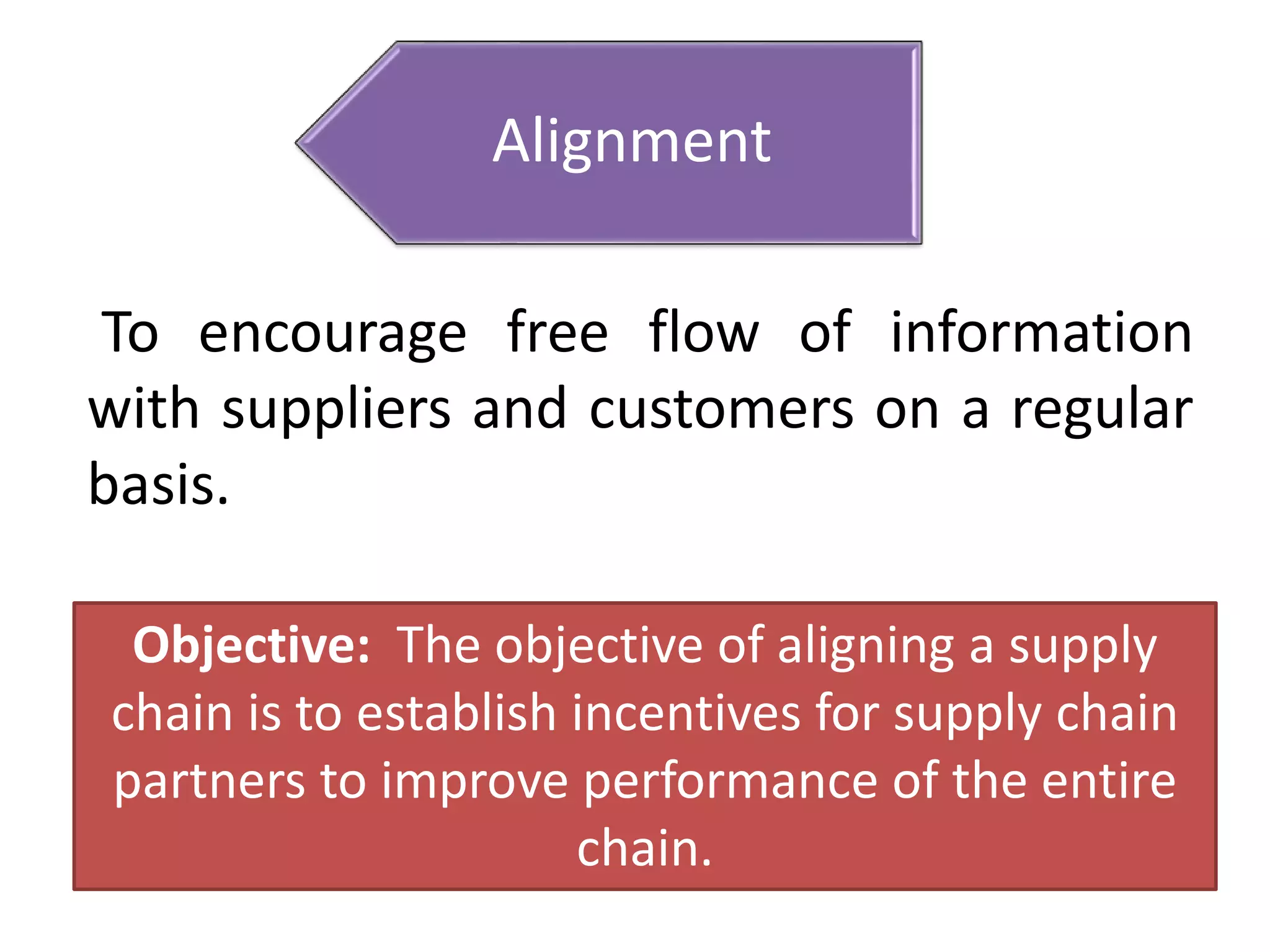 Alignment

To encourage free flow of information with suppliers and customers on a regular basis.

Objective: The objective of aligning a supply chain is to establish incentives for supply chain partners to improve performance of the entire chain.